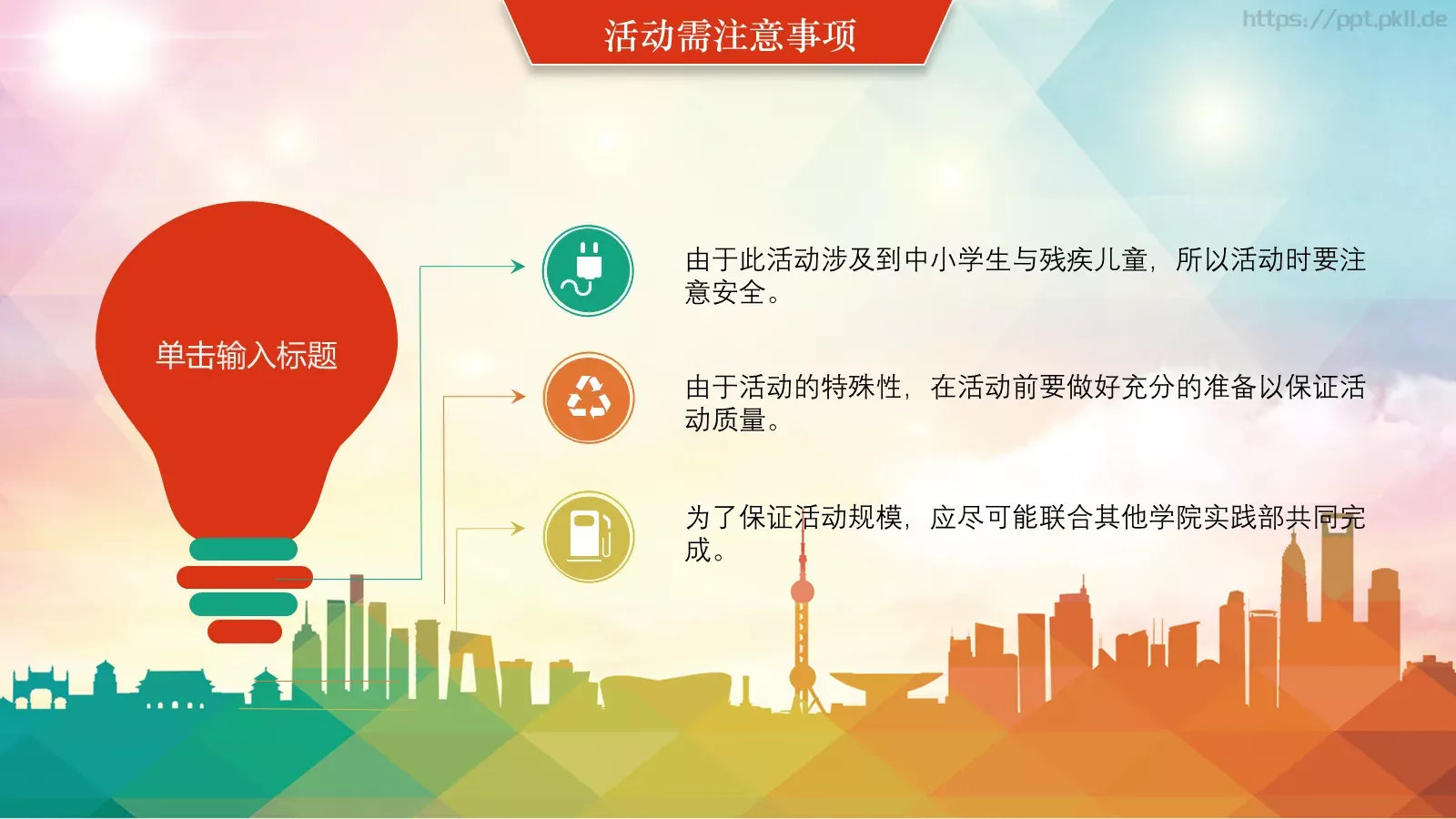 活动需注意事项

https://ppt.pkll.de

单击输入标题

由于此活动涉及到中小学生与残疾儿童，所以活动时要注意安全。

由于活动的特殊性，在活动前要做好充分的准备以保证活动质量。

为了保证活动规模，应尽可能联合其他学院实践部共同完成。